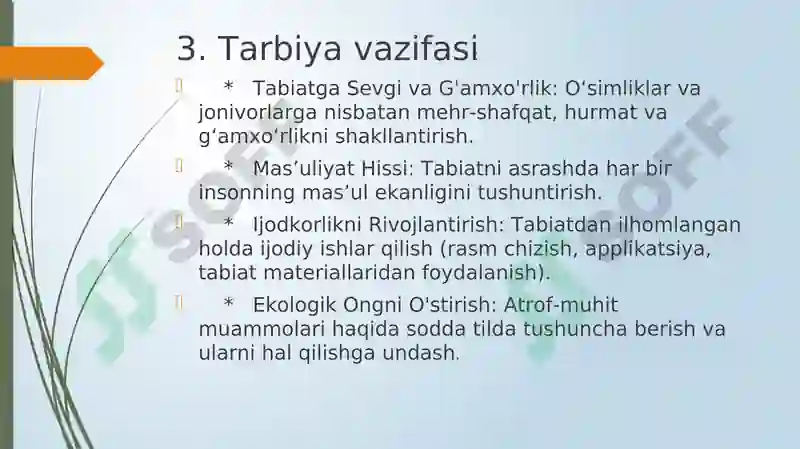 3. Tarbiya vazifasi

* Tabiatga Sevgi va G'amxo'rlik: O‘simliklar va jonivorlarga nisbatan mehr-shafqat, hurmat va g‘amxo‘rlikni shakllantirish.

* Mas’uliyat Hissi: Tabiatni asrashda har bir insonning mas’ul ekanligini tushuntirish.

* Ijodkorlikni Rivojlantirish: Tabiatdan ilhomlangan holda ijodiy ishlar qilish (rasm chizish, applikatsiya, tabiat materiallaridan foydalanish).

* Ekologik Ongni O'stirish: Atrof-muhit muammolari haqida sodda tilda tushuncha berish va ularni hal qilishga undash.

JJ SOFT

JJ SOFT